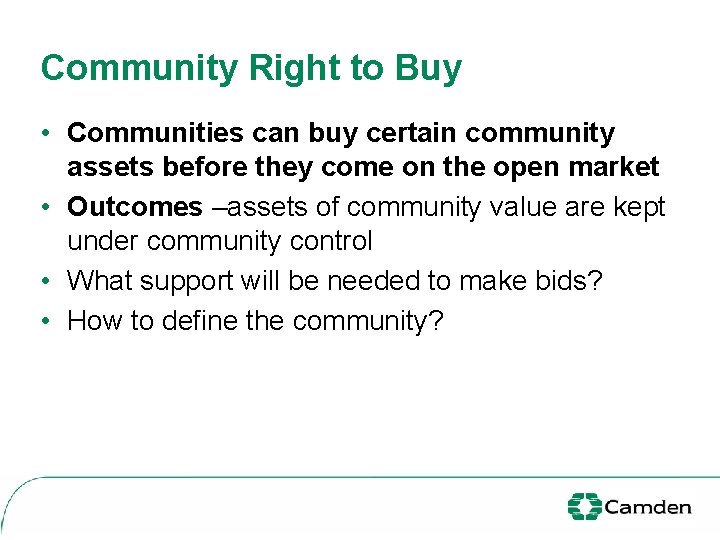 Community Right to Buy

• Communities can buy certain community assets before they come on the open market
• Outcomes –assets of community value are kept under community control
• What support will be needed to make bids?
• How to define the community?

Camden